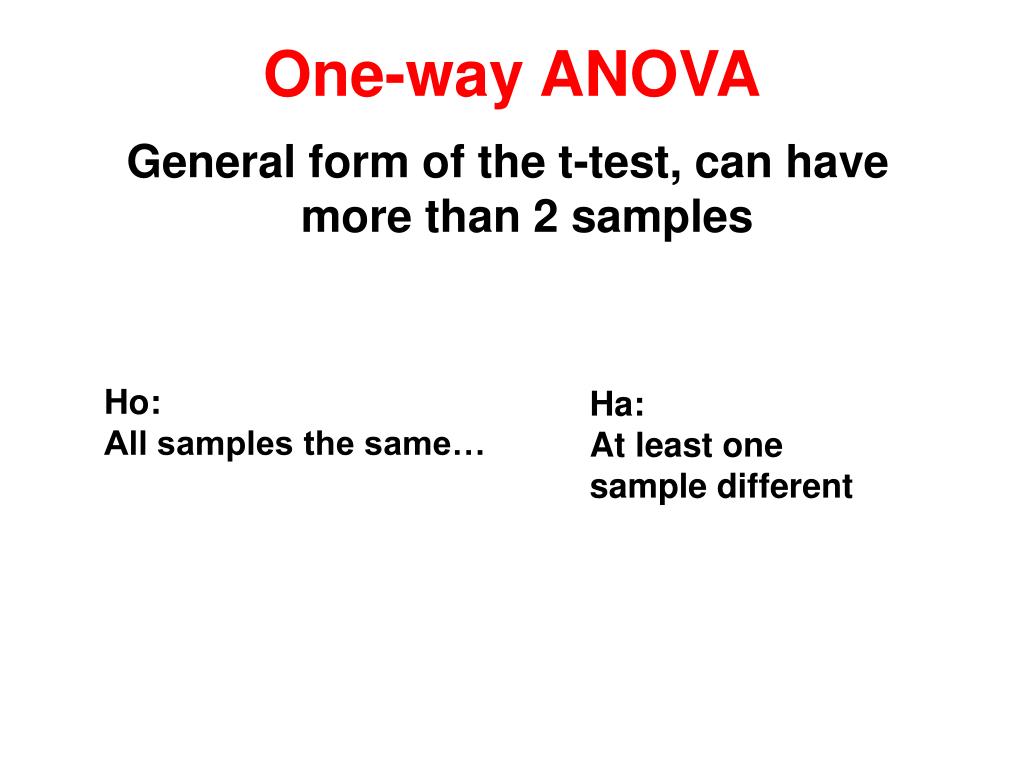 One-way ANOVA

General form of the t-test, can have more than 2 samples

Ho:
All samples the same…

Ha:
At least one sample different